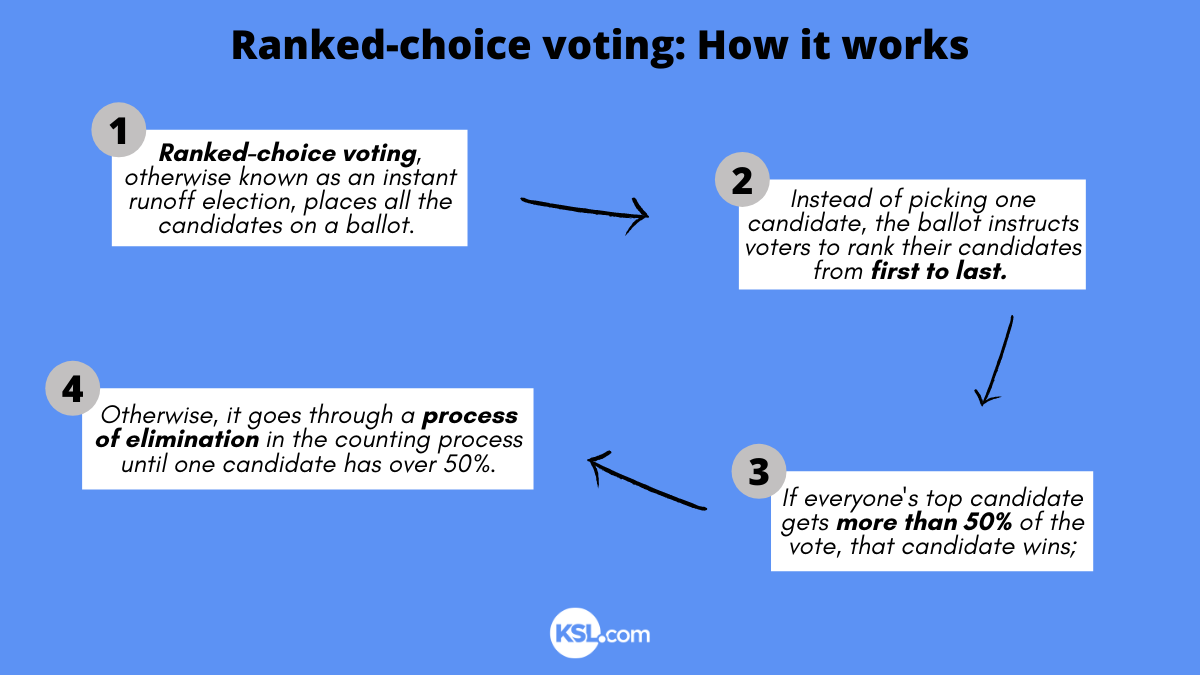 Ranked-choice voting: How it works

1

Ranked-choice voting, otherwise known as an instant runoff election, places all the candidates on a ballot.

2

Instead of picking one candidate, the ballot instructs voters to rank their candidates from first to last.

3

If everyone's top candidate gets more than 50% of the vote, that candidate wins;

4

Otherwise, it goes through a process of elimination in the counting process until one candidate has over 50%.

KSL.com